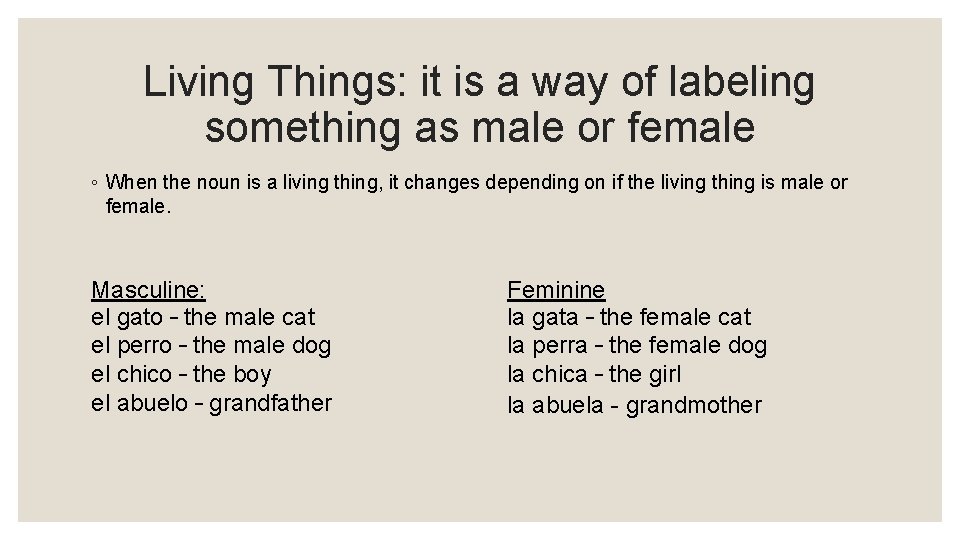 Living Things: it is a way of labeling something as male or female

◦ When the noun is a living thing, it changes depending on if the living thing is male or female.

Masculine:
el gato – the male cat
el perro – the male dog
el chico – the boy
el abuelo – grandfather

Feminine
la gata – the female cat
la perra – the female dog
la chica – the girl
la abuela - grandmother